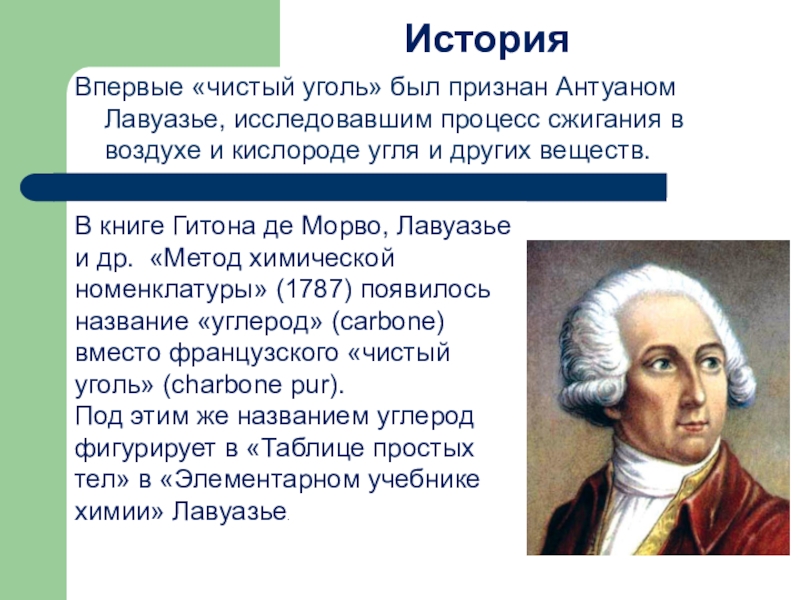 История

Впервые «чистый уголь» был признан Антуаном Лавуазье, исследовавшим процесс сжигания в воздухе и кислороде угля и других веществ.

В книге Гитона де Морво, Лавуазье и др. «Метод химической номенклатуры» (1787) появилось название «углерод» (carbone) вместо французского «чистый уголь» (charbone pur).
Под этим же названием углерод фигурирует в «Таблице простых тел» в «Элементарном учебнике химии» Лавуазье.